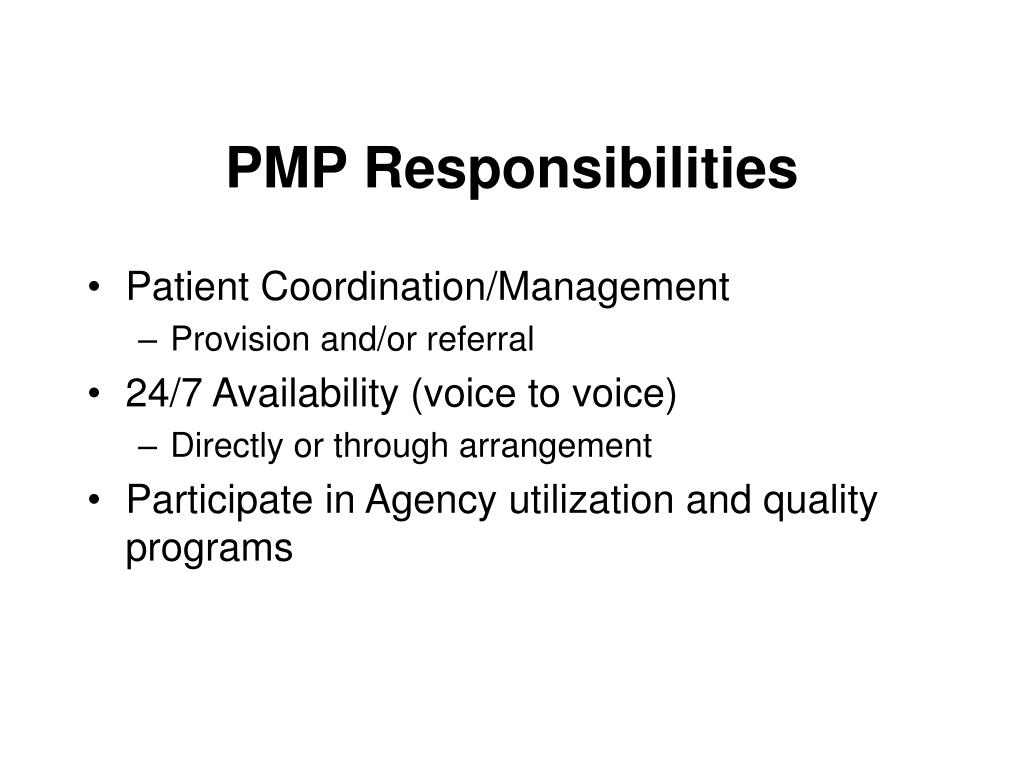 PMP Responsibilities

• Patient Coordination/Management
– Provision and/or referral
• 24/7 Availability (voice to voice)
– Directly or through arrangement
• Participate in Agency utilization and quality programs